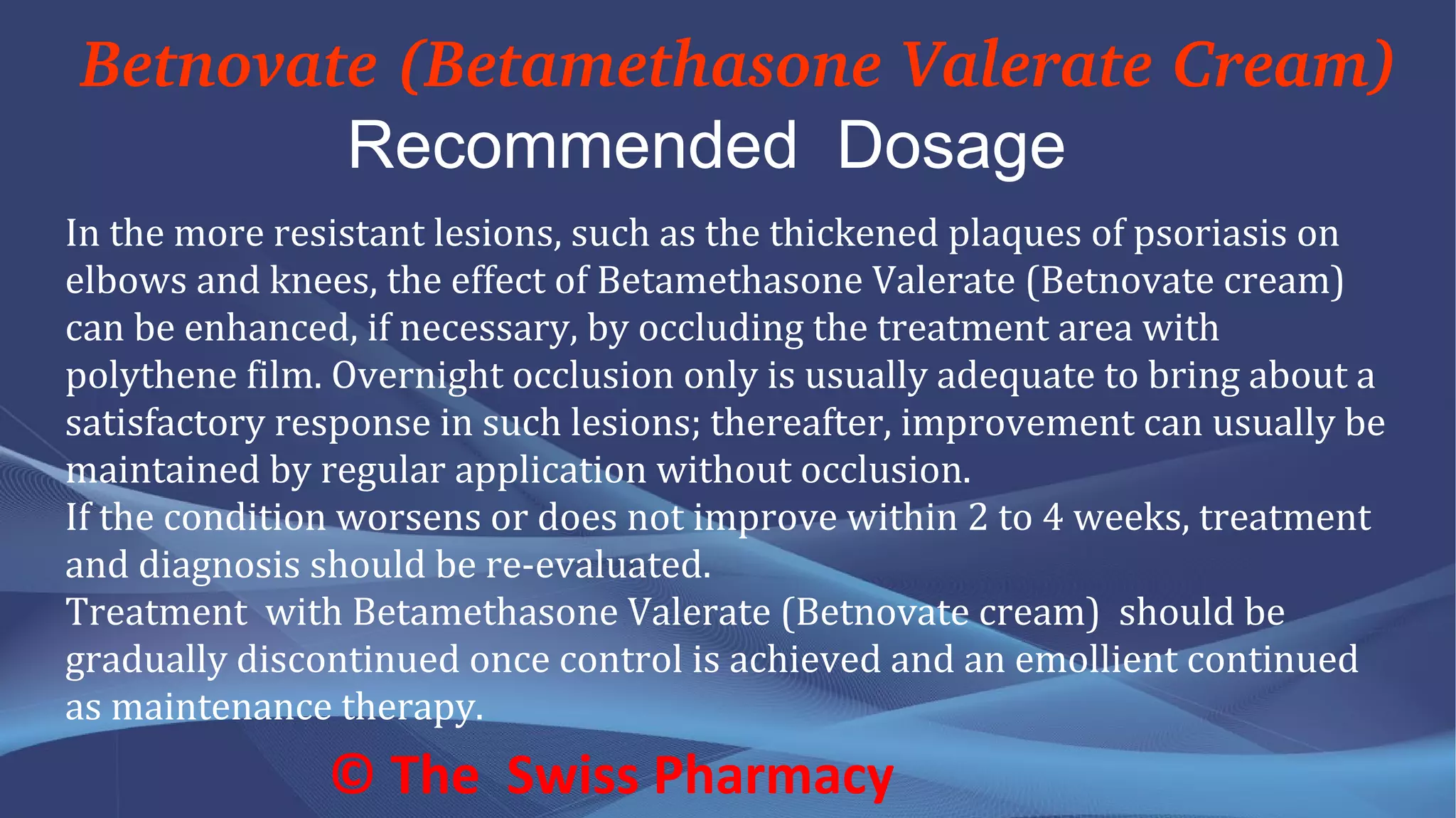 Betnovate (Betamethasone Valerate Cream)
Recommended Dosage

In the more resistant lesions, such as the thickened plaques of psoriasis on elbows and knees, the effect of Betamethasone Valerate (Betnovate cream) can be enhanced, if necessary, by occluding the treatment area with polythene film. Overnight occlusion only is usually adequate to bring about a satisfactory response in such lesions; thereafter, improvement can usually be maintained by regular application without occlusion.
If the condition worsens or does not improve within 2 to 4 weeks, treatment and diagnosis should be re-evaluated.
Treatment with Betamethasone Valerate (Betnovate cream) should be gradually discontinued once control is achieved and an emollient continued as maintenance therapy.

© The Swiss Pharmacy